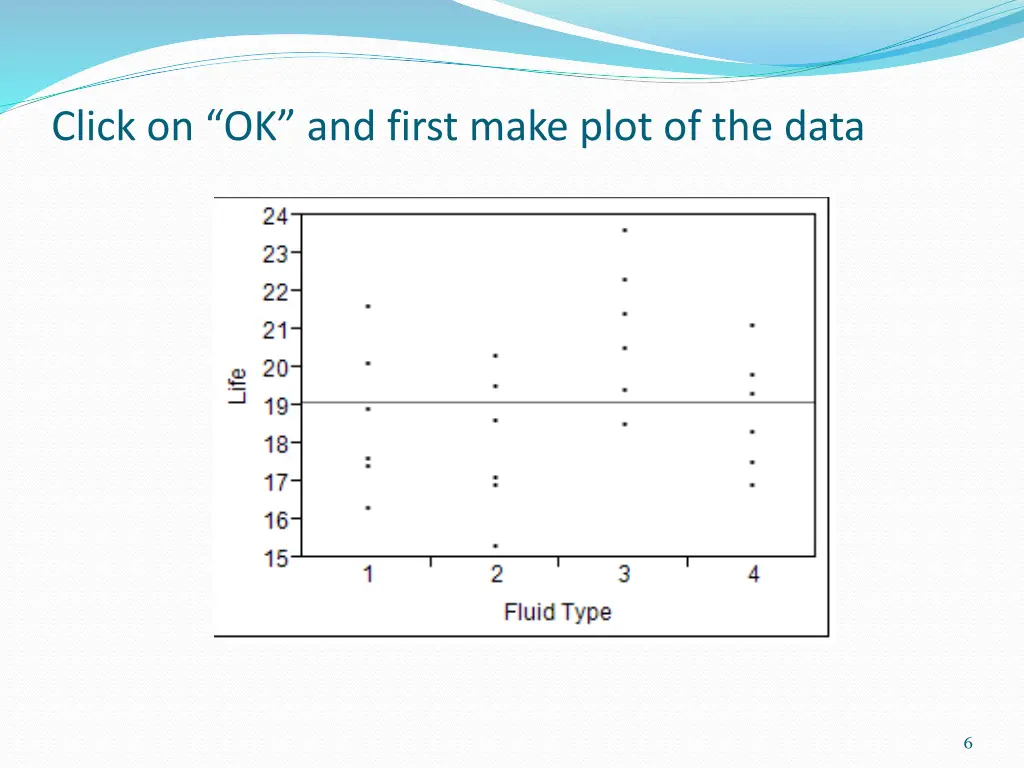 Click on “OK” and first make plot of the data

24
23
22
21
20
19
18
17
16
15
Life

1
2
3
4
Fluid Type

6